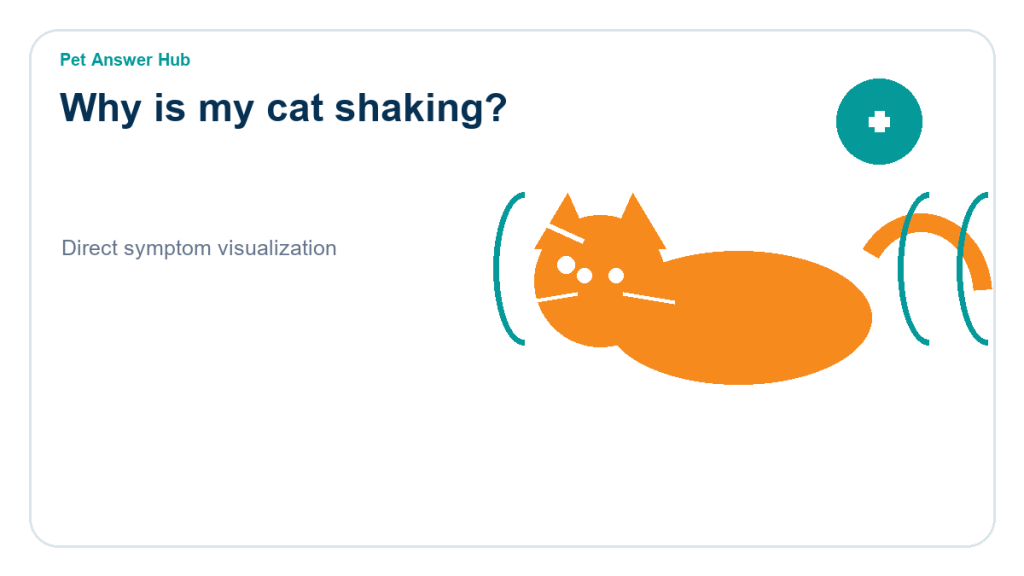 Pet Answer Hub

Why is my cat shaking?

Direct symptom visualization